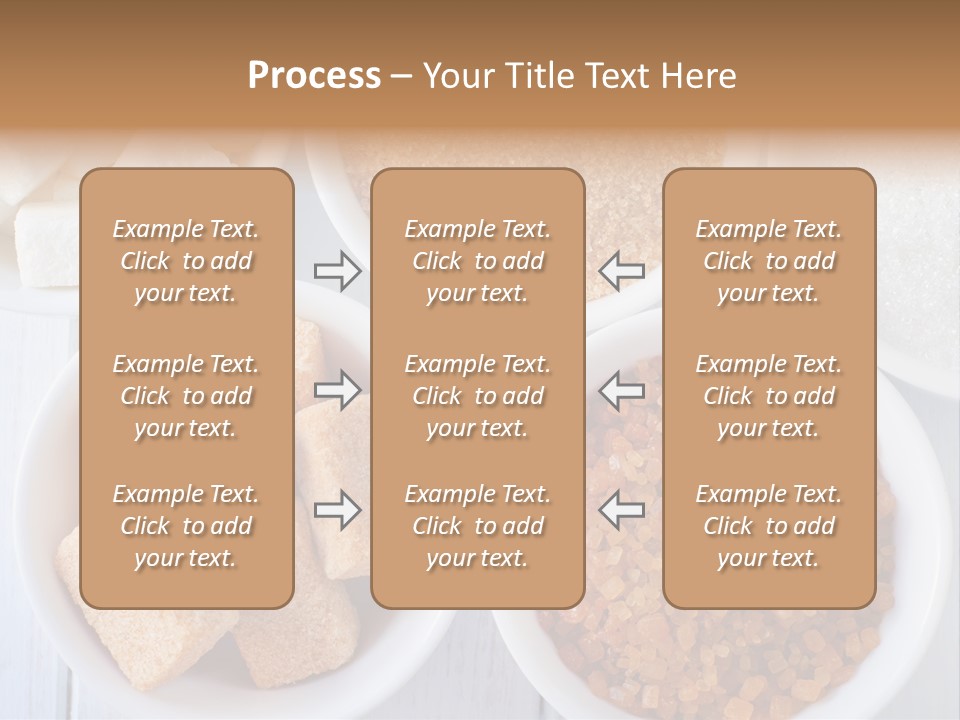 Process – Your Title Text Here

Example Text. Click to add your text.

Example Text. Click to add your text.

Example Text. Click to add your text.

Example Text. Click to add your text.

Example Text. Click to add your text.

Example Text. Click to add your text.

Example Text. Click to add your text.

Example Text. Click to add your text.

Example Text. Click to add your text.